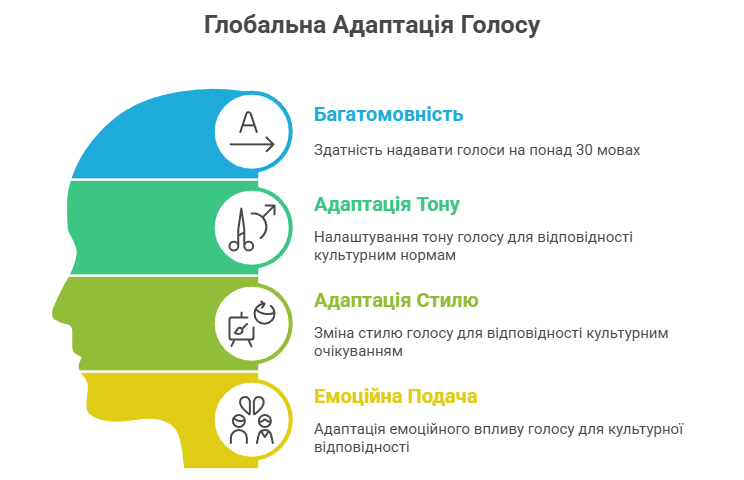 Глобальна Адаптація Голосу

A

Багатомовність

Здатність надавати голоси на понад 30 мовах

Адаптація Тону

Налаштування тону голосу для відповідності культурним нормам

Адаптація Стилю

Зміна стилю голосу для відповідності культурним очікуванням

Емоційна Подача

Адаптація емоційного впливу голосу для культурної відповідності